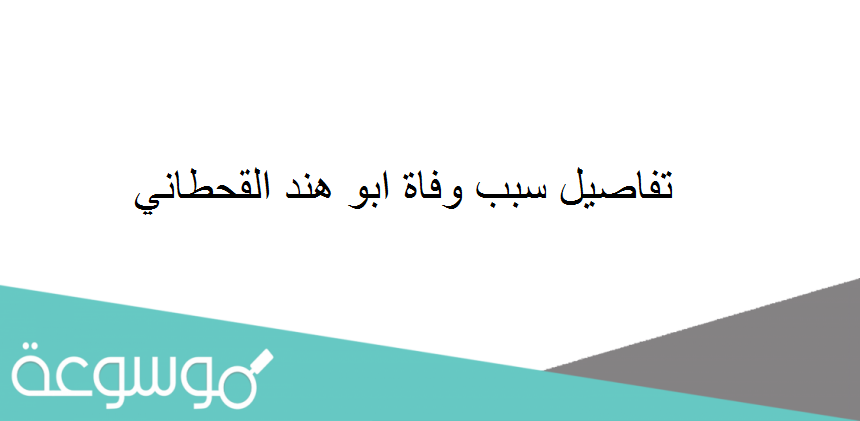 تفاصيل سبب وفاة ابو هند القحطاني

موسوعة